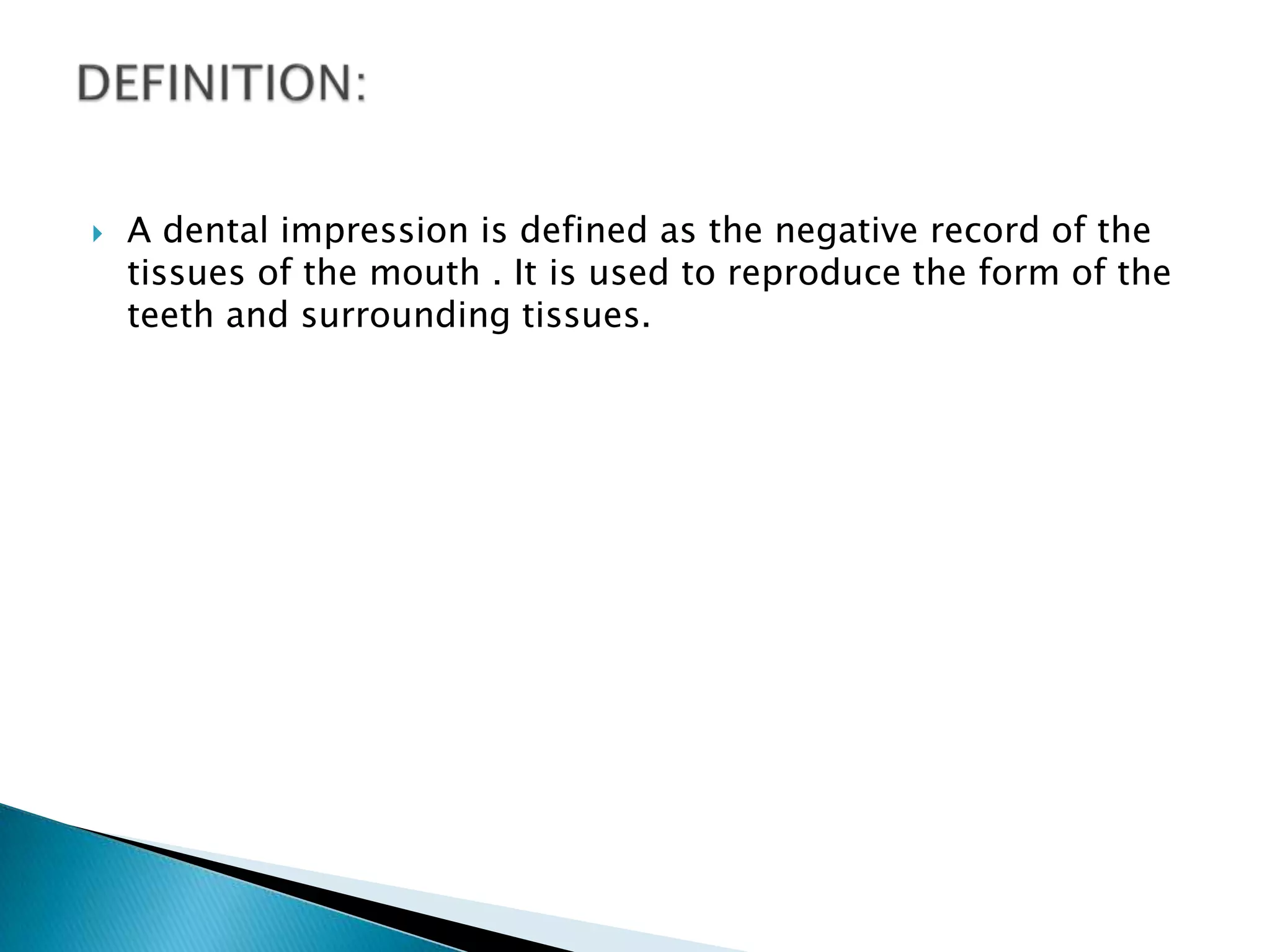 DEFINITION:

A dental impression is defined as the negative record of the tissues of the mouth . It is used to reproduce the form of the teeth and surrounding tissues.